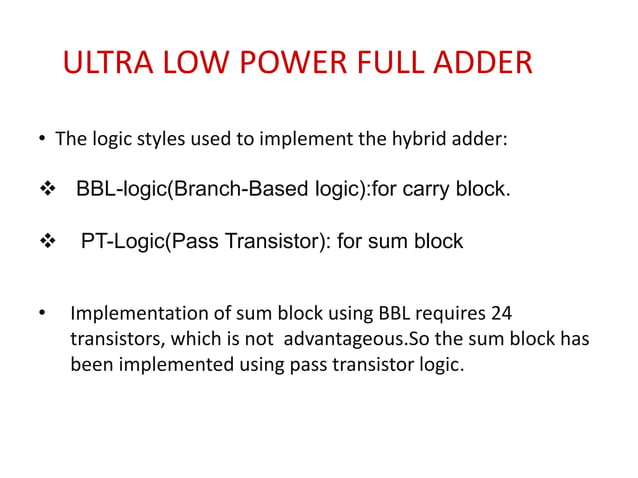 ULTRA LOW POWER FULL ADDER

• The logic styles used to implement the hybrid adder:

❖ BBL-logic(Branch-Based logic):for carry block.

❖ PT-Logic(Pass Transistor): for sum block

• Implementation of sum block using BBL requires 24 transistors, which is not advantageous.So the sum block has been implemented using pass transistor logic.